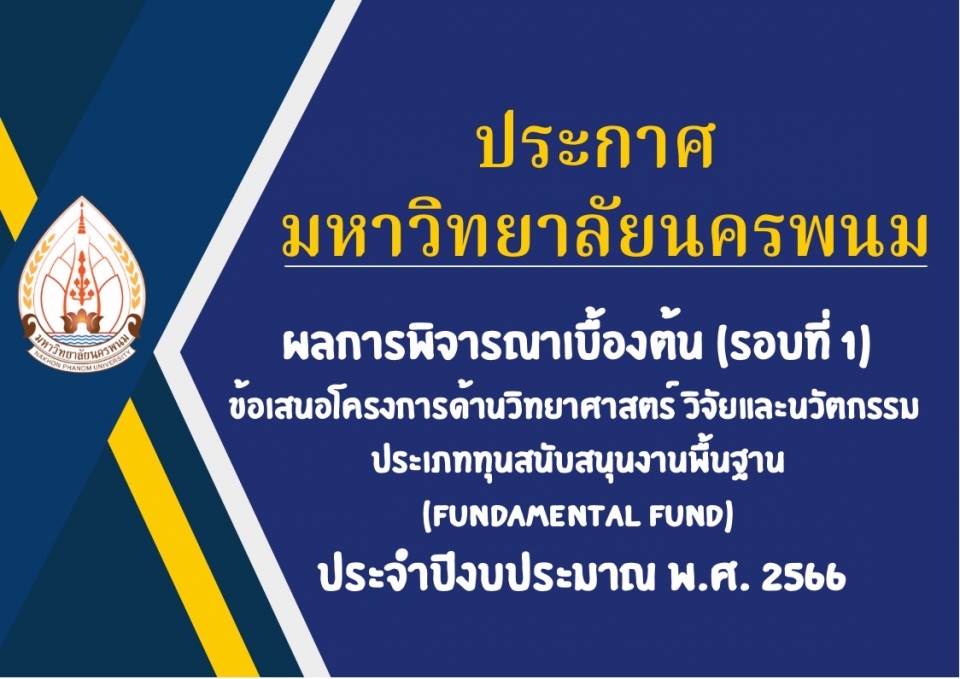 มหาวิทยาลัยนครพนม
NAKHON PHANOM UNIVERSITY

ประกาศ
มหาวิทยาลัยนครพนม

ผลการพิจารณาเบื้องต้น (รอบที่ 1)
ข้อเสนอโครงการด้านวิทยาศาสตร์ วิจัยและนวัตกรรม
ประเภททุนสนับสนุนงานพื้นฐาน
(FUNDAMENTAL FUND)
ประจำปีงบประมาณ พ.ศ. 2566